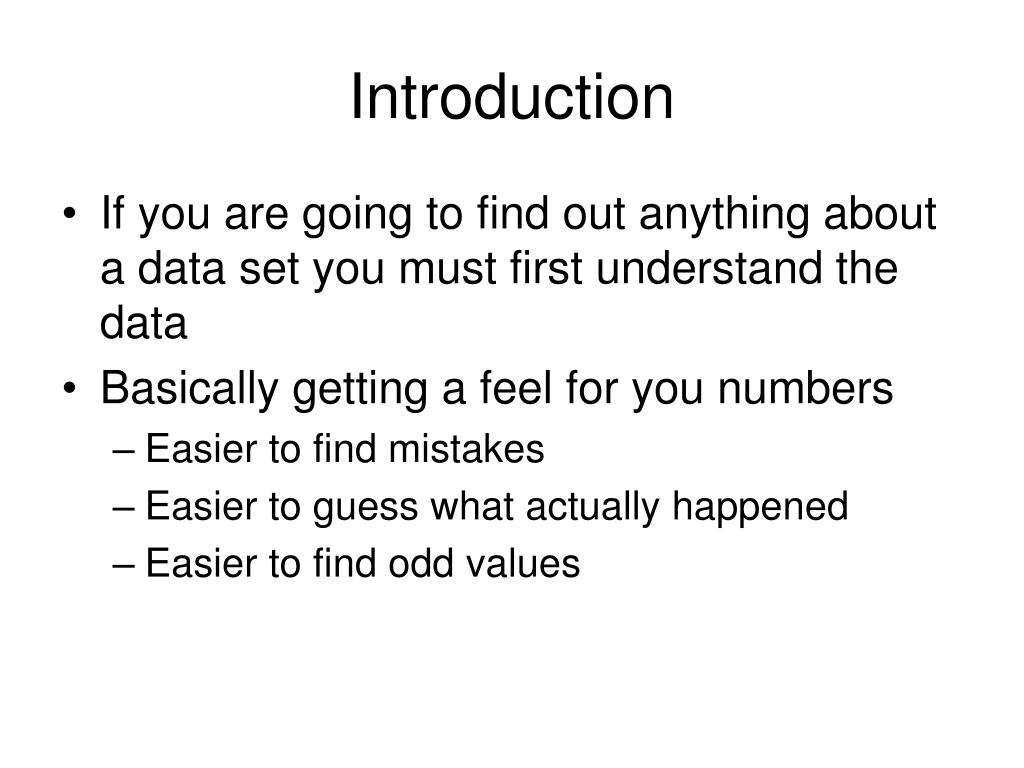 Introduction

• If you are going to find out anything about a data set you must first understand the data
• Basically getting a feel for you numbers
– Easier to find mistakes
– Easier to guess what actually happened
– Easier to find odd values